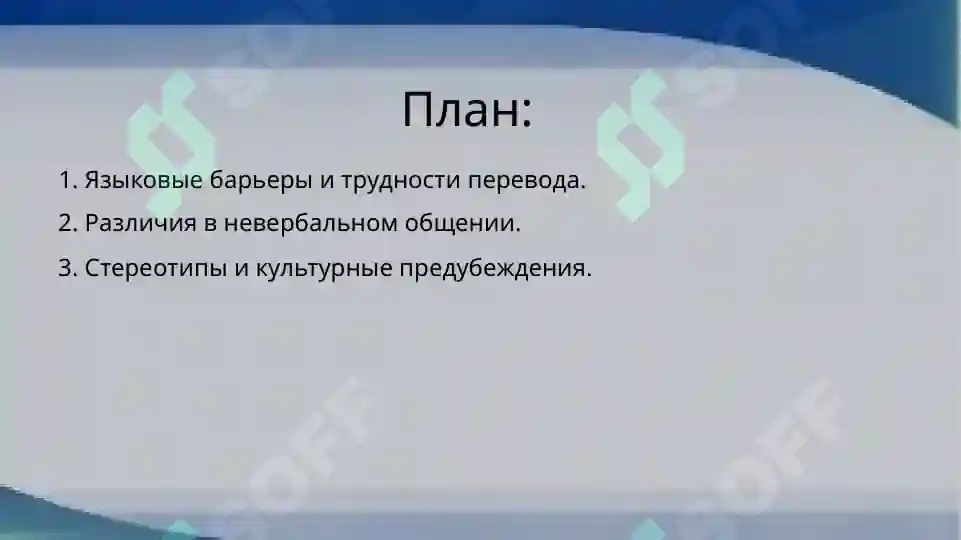 План:

1. Языковые барьеры и трудности перевода.

2. Различия в невербальном общении.

3. Стереотипы и культурные предубеждения.

SOFF SOFF SOFF SOFF